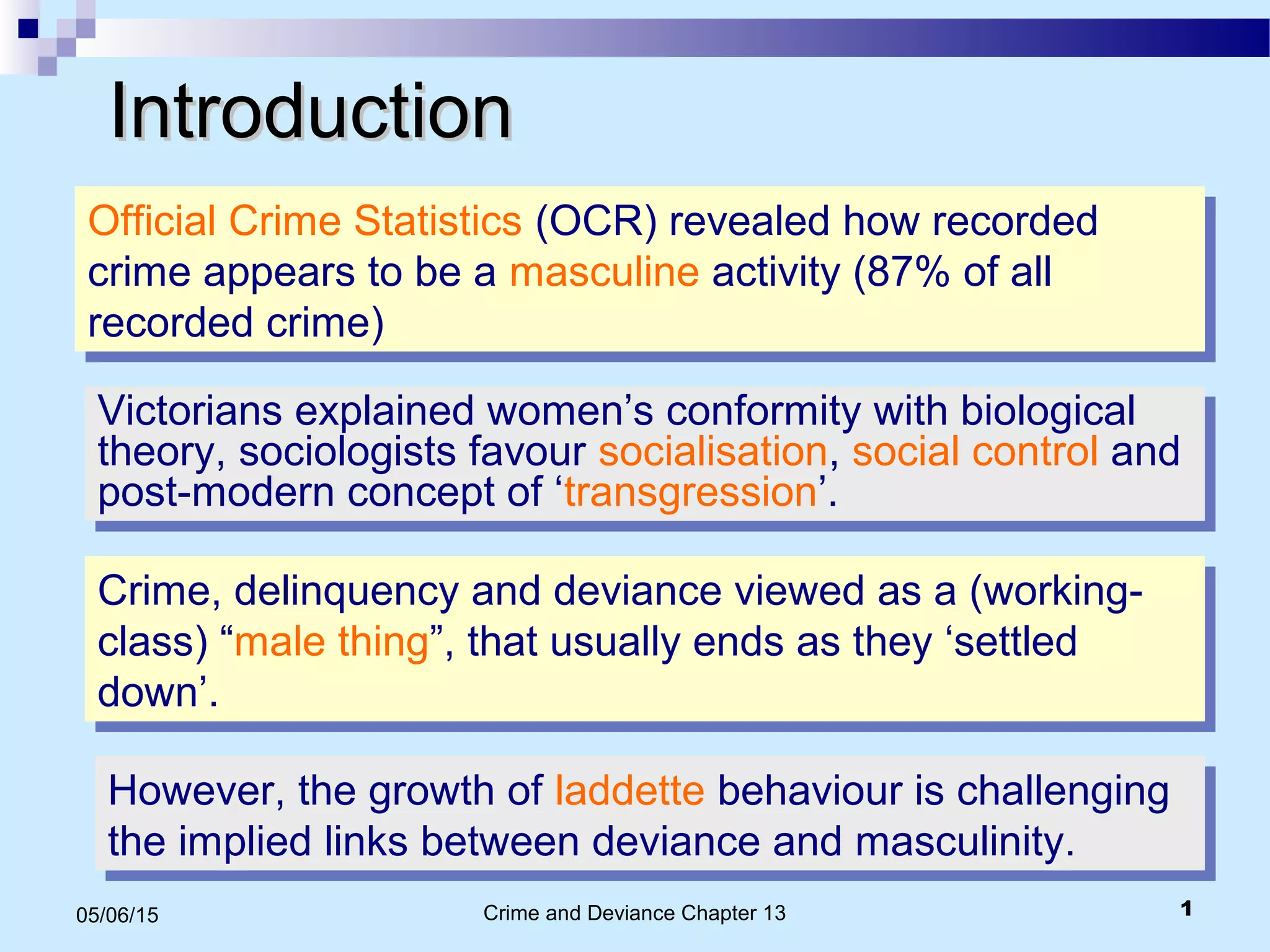 Introduction

Official Crime Statistics (OCR) revealed how recorded crime appears to be a masculine activity (87% of all recorded crime)

Victorians explained women’s conformity with biological theory, sociologists favour socialisation, social control and post-modern concept of ‘transgression’.

Crime, delinquency and deviance viewed as a (working-class) “male thing”, that usually ends as they ‘settled down’.

However, the growth of laddette behaviour is challenging the implied links between deviance and masculinity.

05/06/15

Crime and Deviance Chapter 13

1